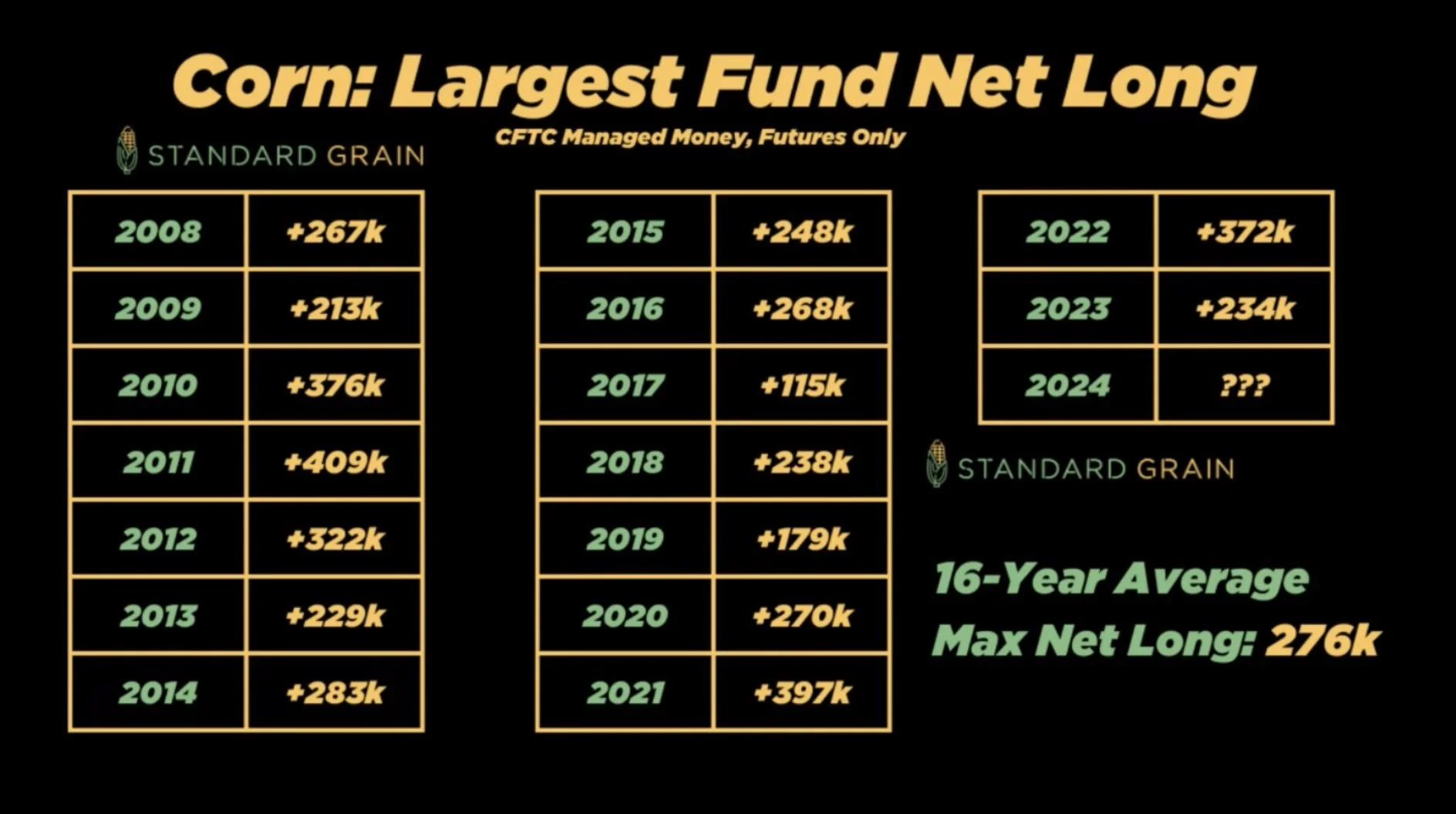 Corn: Largest Fund Net Long

CFTC Managed Money, Futures Only

STANDARD GRAIN

| 2008 | +267k |
|---|---|
| 2009 | +213k |
| 2010 | +376k |
| 2011 | +409k |
| 2012 | +322k |
| 2013 | +229k |
| 2014 | +283k |

| 2015 | +248k |
|---|---|
| 2016 | +268k |
| 2017 | +115k |
| 2018 | +238k |
| 2019 | +179k |
| 2020 | +270k |
| 2021 | +397k |

| 2022 | +372k |
|---|---|
| 2023 | +234k |
| 2024 | ??? |

STANDARD GRAIN

16-Year Average
Max Net Long: 276k